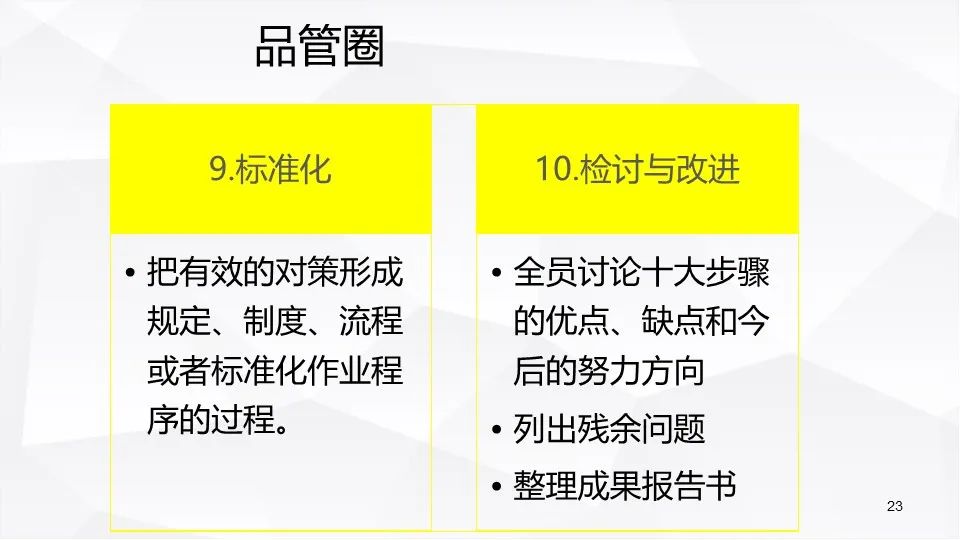 品管圈

9.标准化

• 把有效的对策形成规定、制度、流程或者标准化作业程序的过程。

10.检讨与改进

• 全员讨论十大步骤的优点、缺点和今后的努力方向
• 列出残余问题
• 整理成果报告书

23